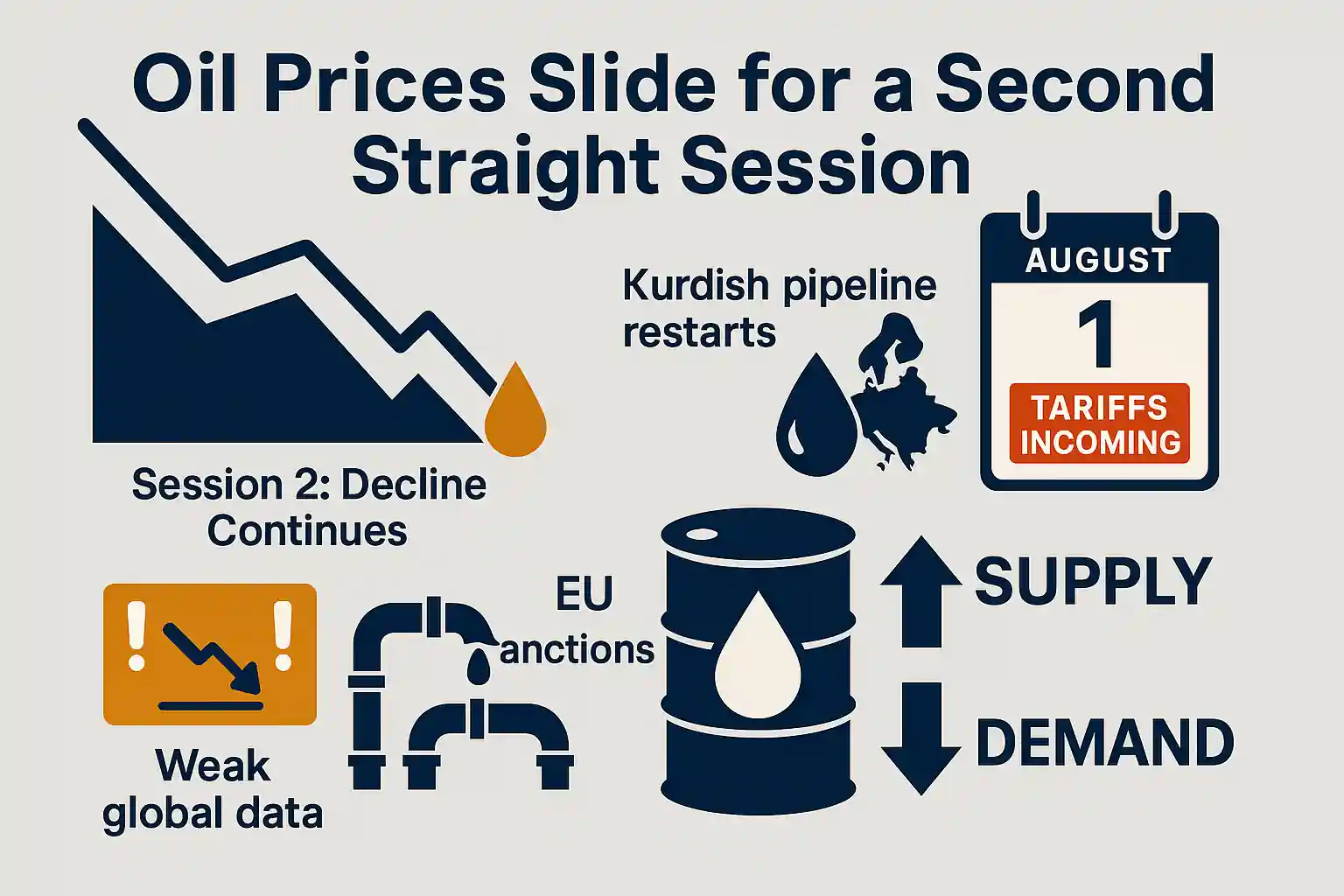 Oil Prices Slide for a Second Straight Session

Kurdish pipeline restarts

AUGUST
1
TARIFFS INCOMING

Session 2: Decline Continues

EU anctions

SUPPLY

DEMAND

Weak global data